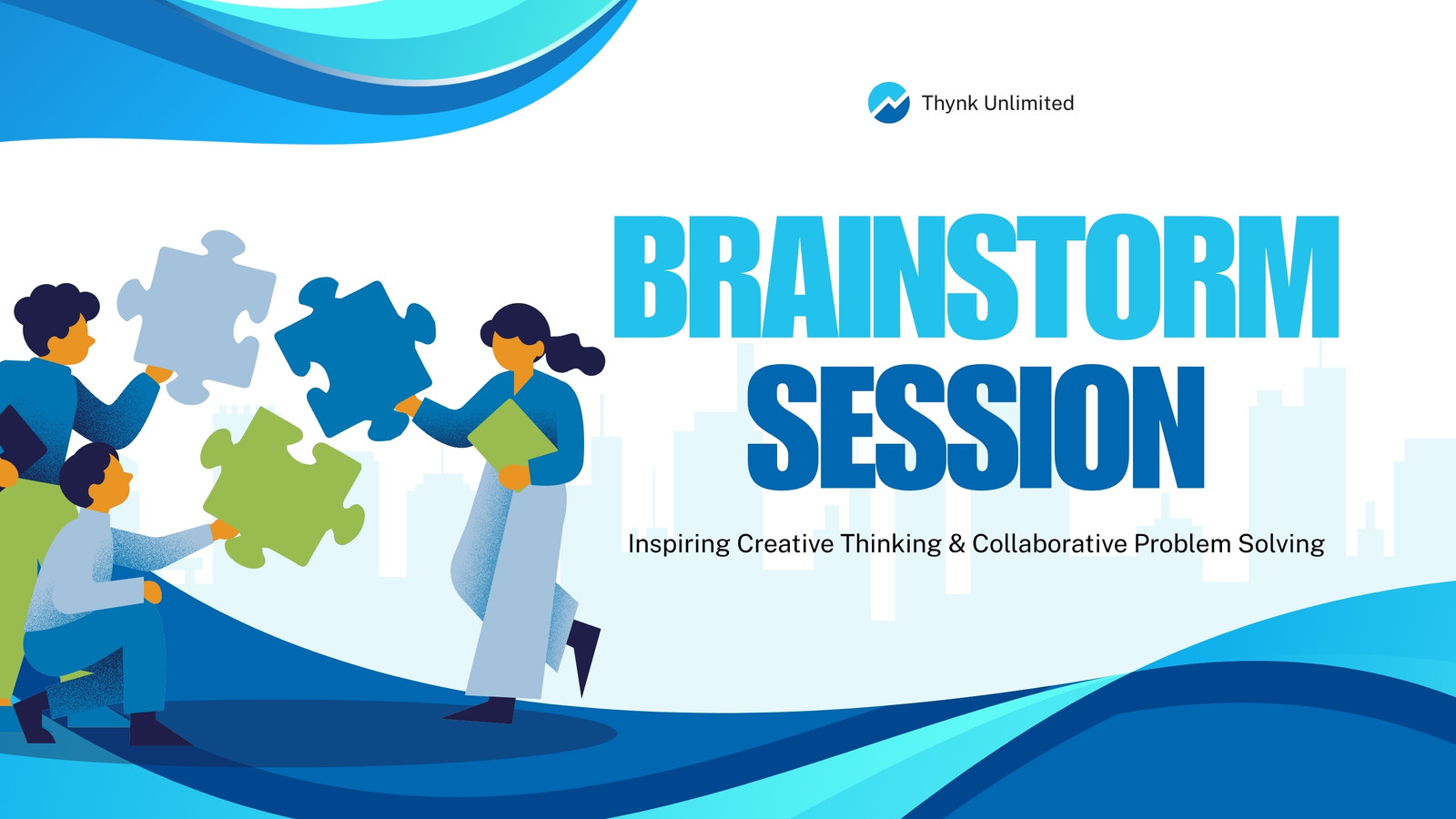 Thynk Unlimited

BRAINSTORM SESSION

Inspiring Creative Thinking & Collaborative Problem Solving